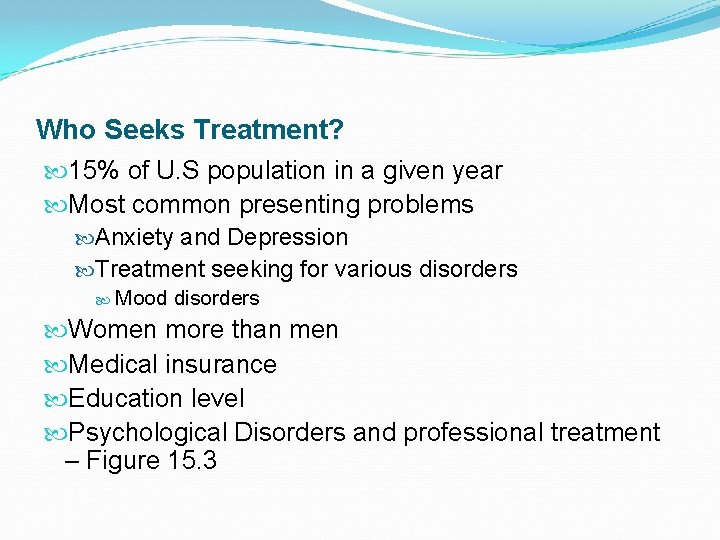 Who Seeks Treatment?

15% of U.S population in a given year

Most common presenting problems

Anxiety and Depression

Treatment seeking for various disorders

Mood disorders

Women more than men

Medical insurance

Education level

Psychological Disorders and professional treatment – Figure 15.3